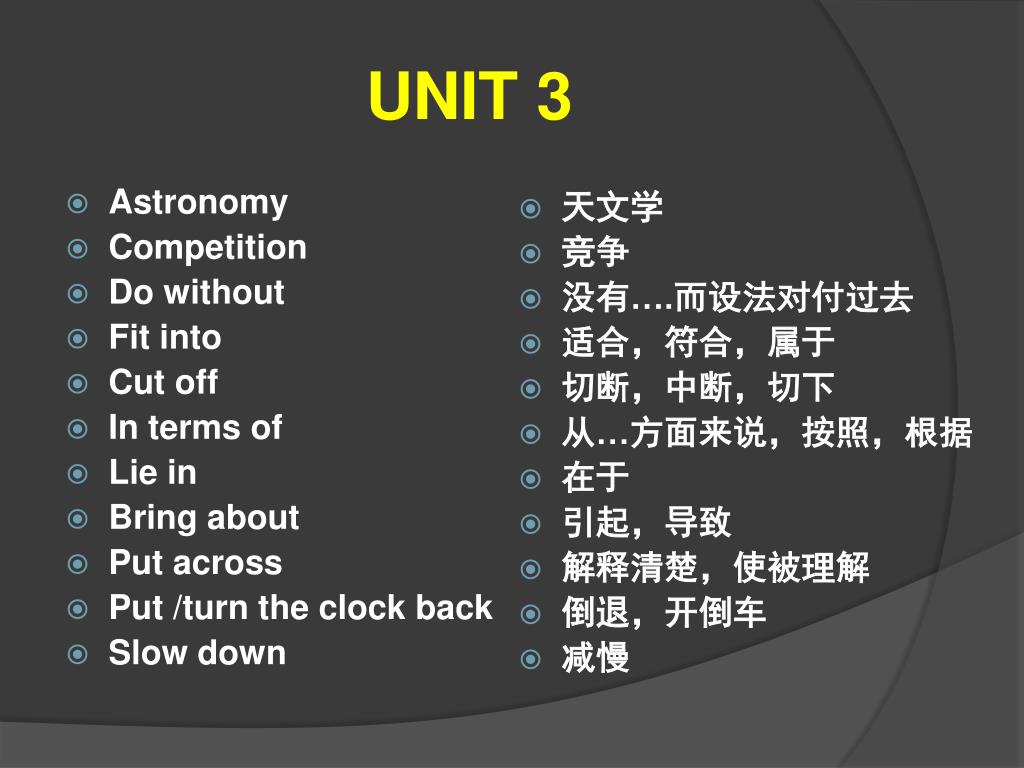 UNIT 3

Astronomy
Competition
Do without
Fit into
Cut off
In terms of
Lie in
Bring about
Put across
Put /turn the clock back
Slow down

天文学
竞争
没有….而设法对付过去
适合，符合，属于
切断，中断，切下
从…方面来说，按照，根据
在于
引起，导致
解释清楚，使被理解
倒退，开倒车
减慢